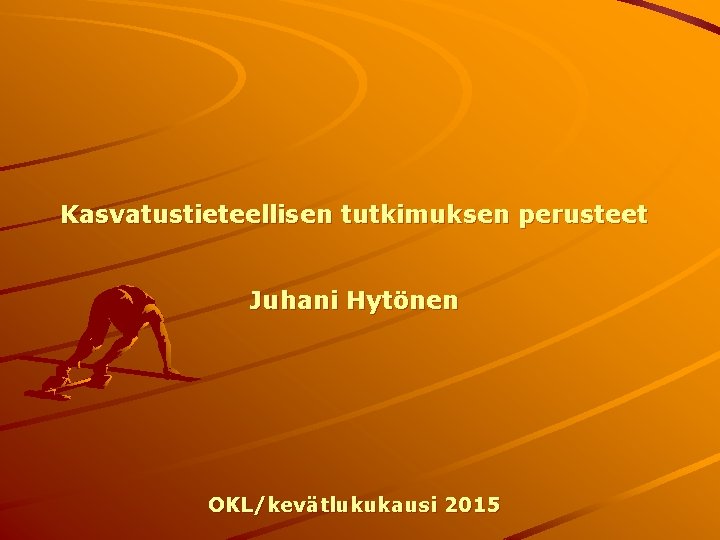 Kasvatustieteellisen tutkimuksen perusteet

Juhani Hytönen

OKL/kevätlukukausi 2015